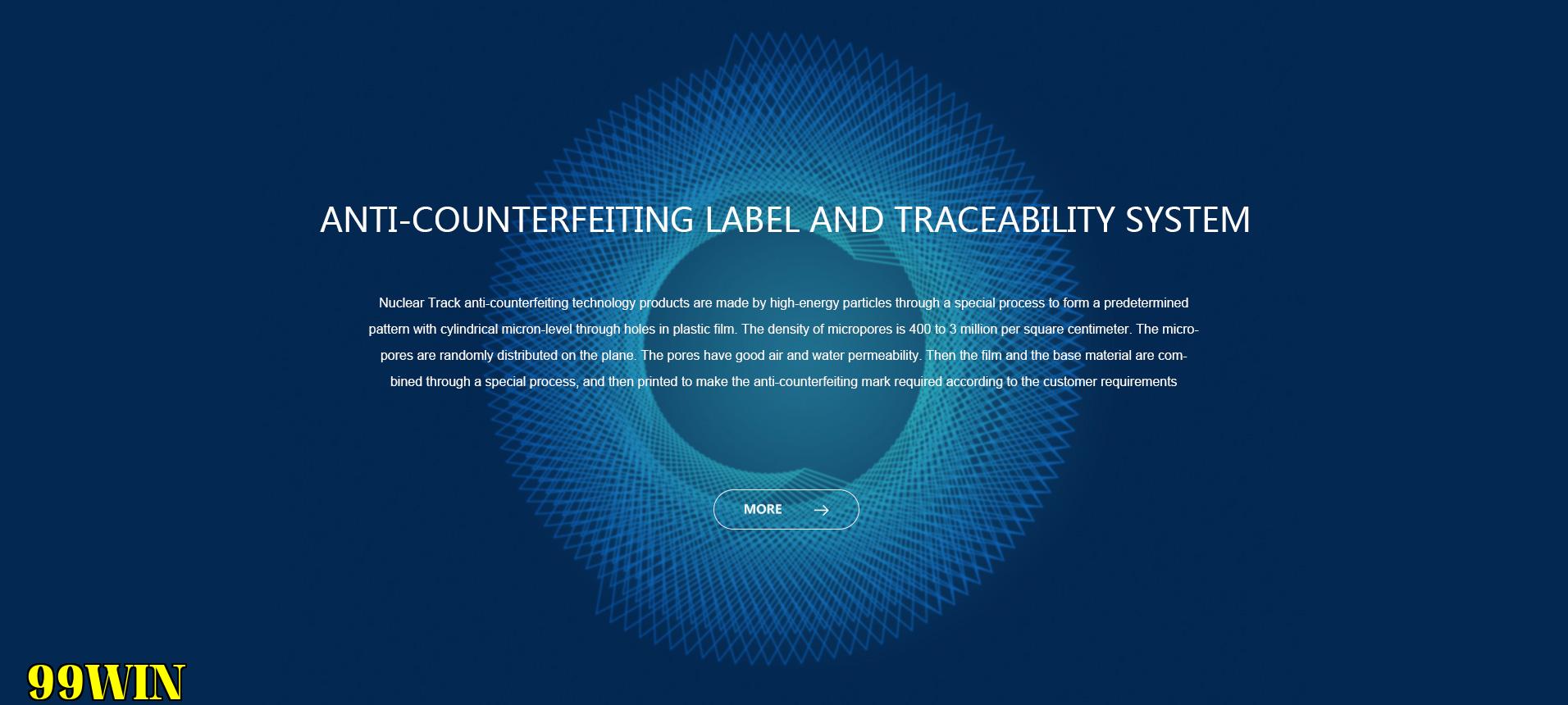 ANTI-COUNTERFEITING LABEL AND TRACEABILITY SYSTEM

Nuclear Track anti-counterfeiting technology products are made by high-energy particles through a special process to form a predetermined pattern with cylindrical micron-level through holes in plastic film. The density of micropores is 400 to 3 million per square centimeter. The micropores are randomly distributed on the plane. The pores have good air and water permeability. Then the film and the base material are combined through a special process, and then printed to make the anti-counterfeiting mark required according to the customer requirements

MORE

99WIN